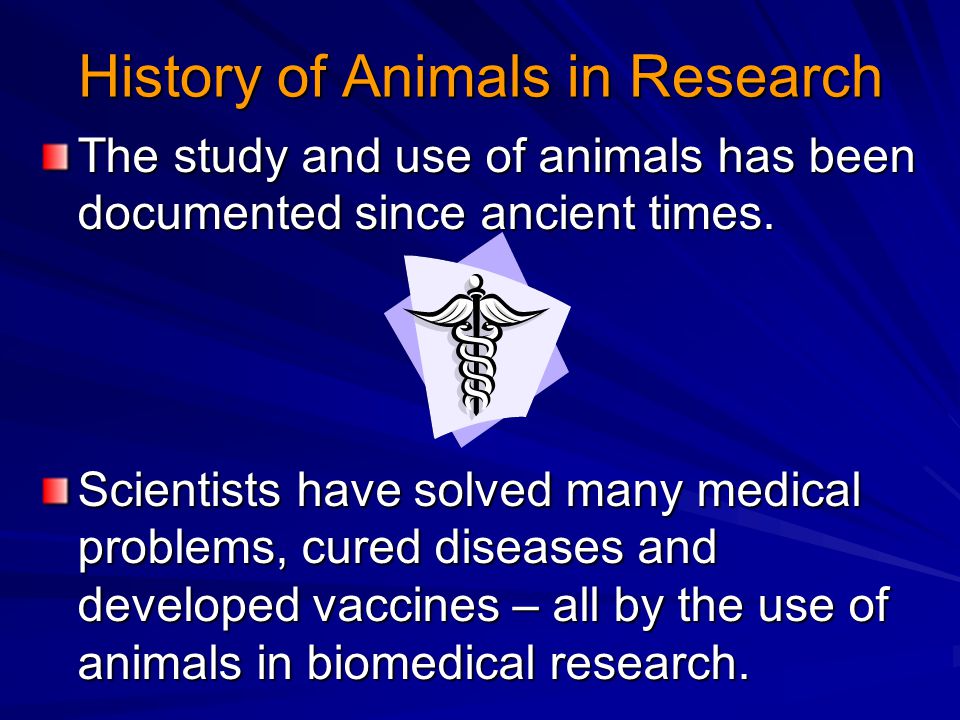 History of Animals in Research

The study and use of animals has been documented since ancient times.

Scientists have solved many medical problems, cured diseases and developed vaccines – all by the use of animals in biomedical research.